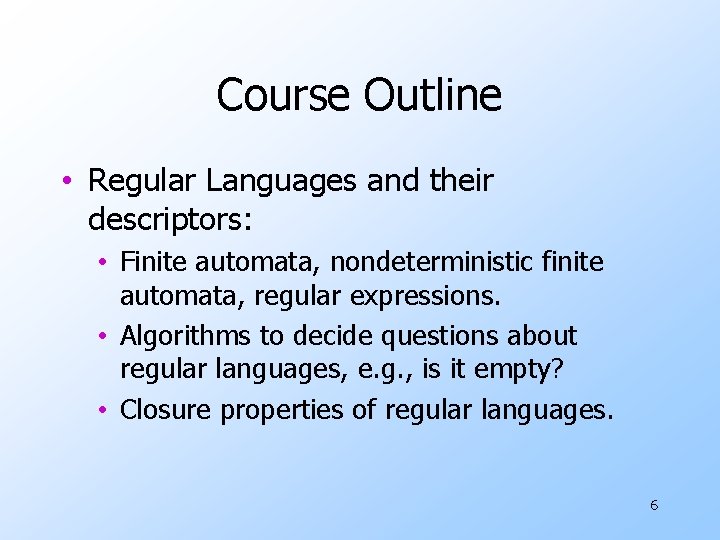 Course Outline

• Regular Languages and their descriptors:
  • Finite automata, nondeterministic finite automata, regular expressions.
  • Algorithms to decide questions about regular languages, e.g., is it empty?
  • Closure properties of regular languages.

6